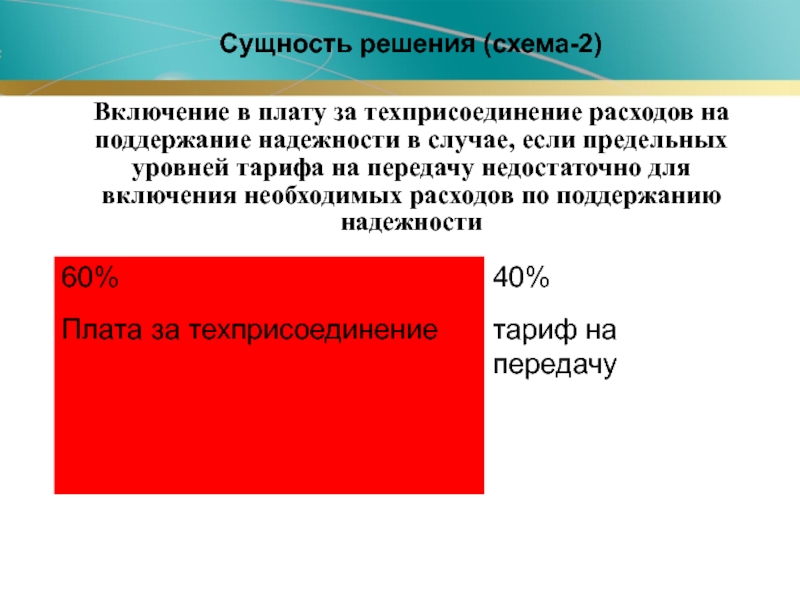 Сущность решения (схема-2)

Включение в плату за техприсоединение расходов на поддержание надежности в случае, если предельных уровней тарифа на передачу недостаточно для включения необходимых расходов по поддержанию надежности

60%

Плата за техприсоединение

40%

тариф на передачу